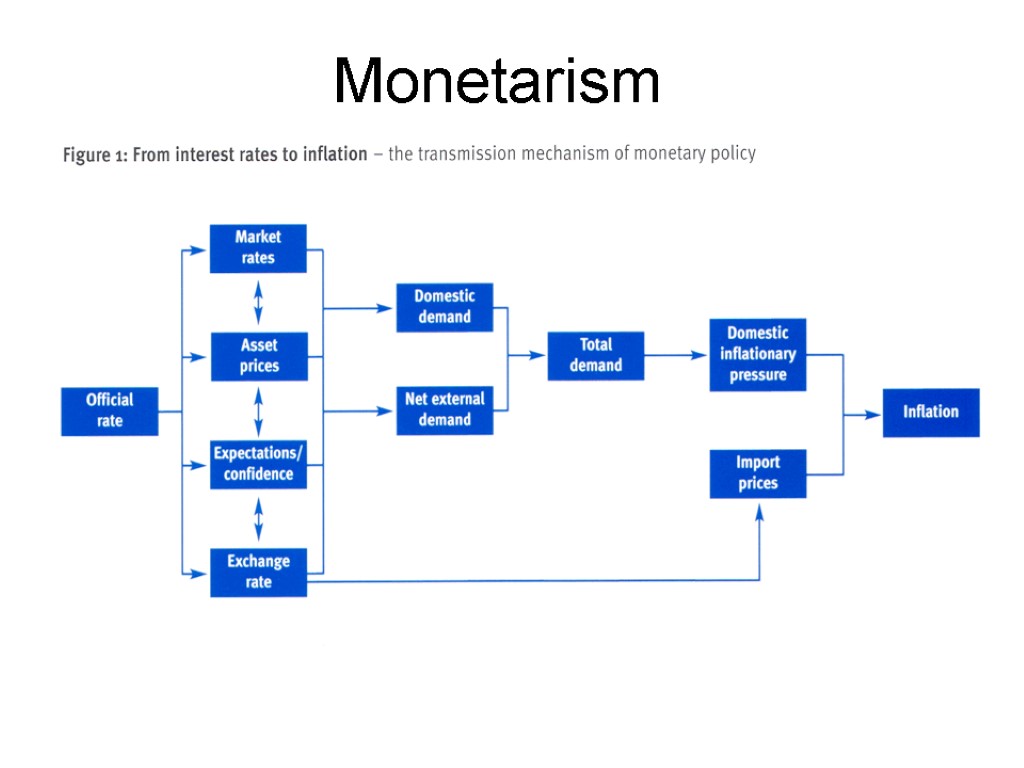 Monetarism

Figure 1: From interest rates to inflation – the transmission mechanism of monetary policy

Official rate

Market rates

Asset prices

Expectations/ confidence

Exchange rate

Domestic demand

Net external demand

Total demand

Domestic inflationary pressure

Import prices

Inflation